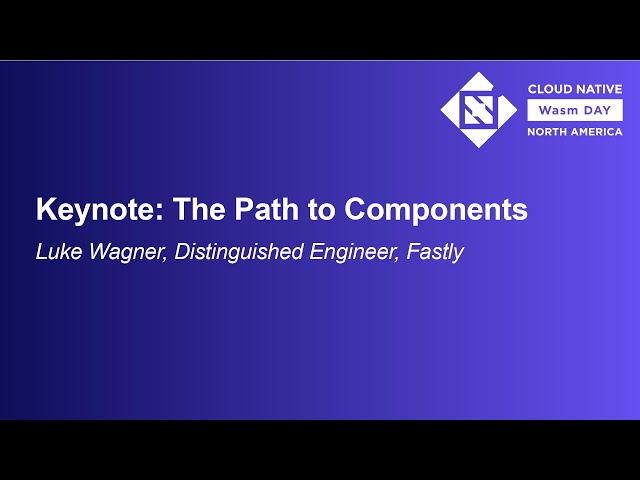 CLOUD NATIVE
Wasm DAY
NORTH AMERICA

Keynote: The Path to Components

Luke Wagner, Distinguished Engineer, Fastly